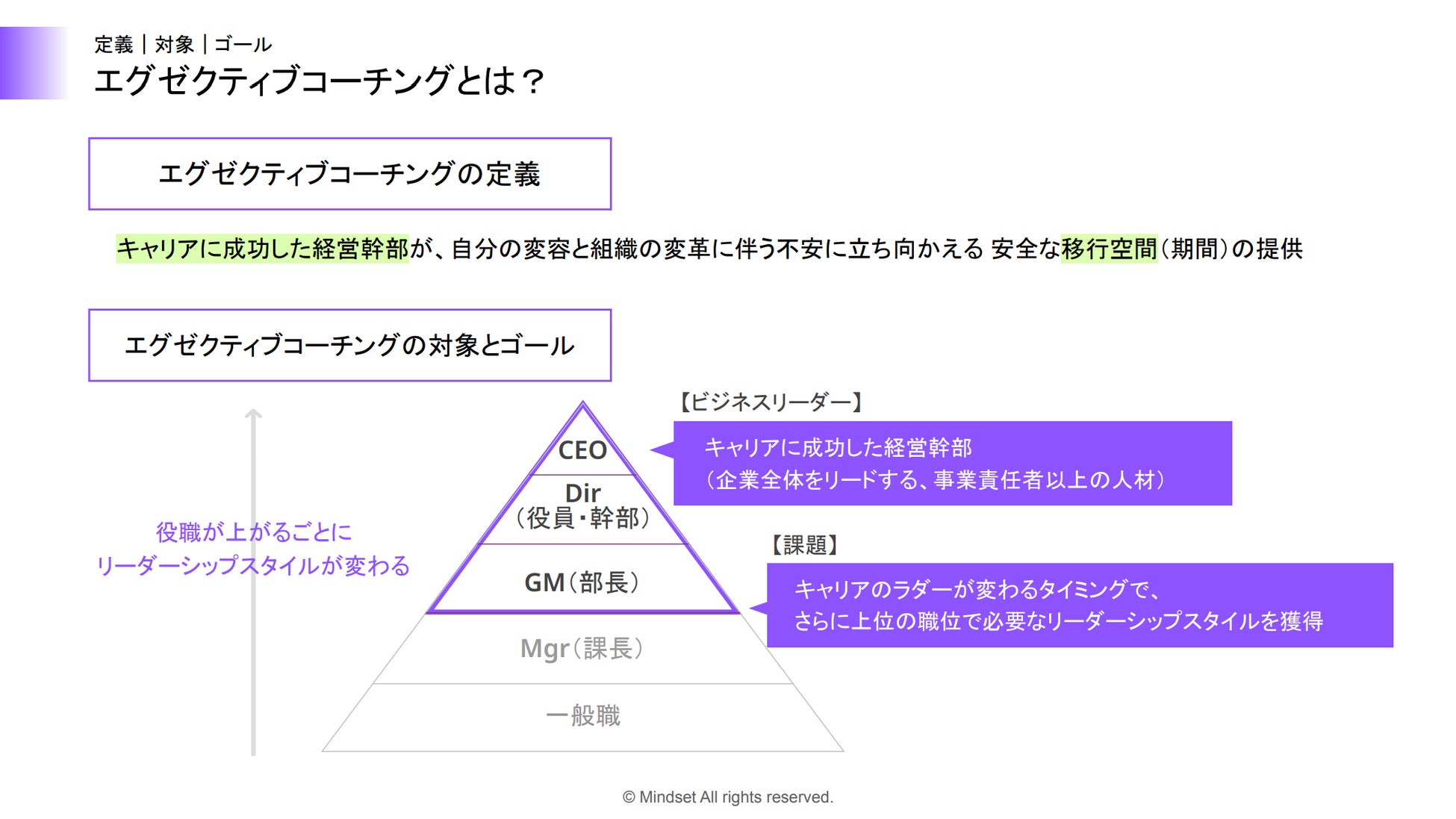 定義｜対象｜ゴール

エグゼクティブコーチングとは？

エグゼクティブコーチングの定義

キャリアに成功した経営幹部が、自分の変容と組織の変革に伴う不安に立ち向かえる 安全な移行空間（期間）の提供

エグゼクティブコーチングの対象とゴール

役職が上がるごとに
リーダーシップスタイルが変わる

CEO

Dir
（役員・幹部）

GM（部長）

Mgr（課長）

一般職

【ビジネスリーダー】

キャリアに成功した経営幹部
（企業全体をリードする、事業責任者以上の人材）

【課題】

キャリアのラダーが変わるタイミングで、
さらに上位の職位で必要なリーダーシップスタイルを獲得

© Mindset All rights reserved.